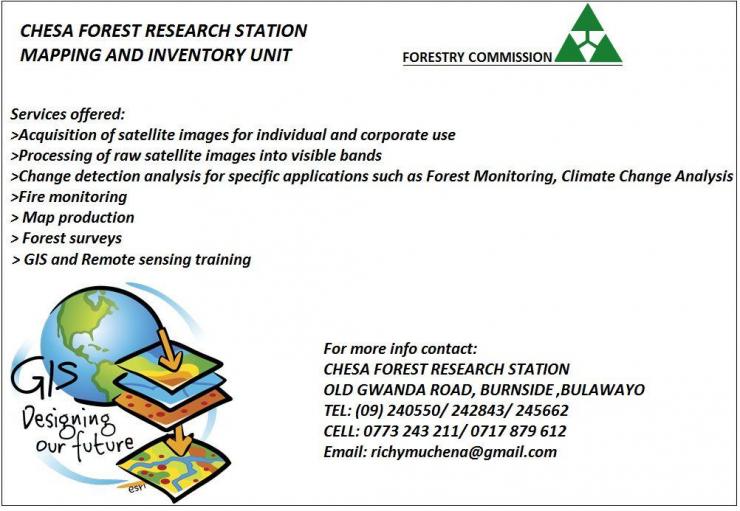 CHESA FOREST RESEARCH STATION
MAPPING AND INVENTORY UNIT

FORESTRY COMMISSION

Services offered:
>Acquisition of satellite images for individual and corporate use
>Processing of raw satellite images into visible bands
>Change detection analysis for specific applications such as Forest Monitoring, Climate Change Analysis
>Fire monitoring
> Map production
> Forest surveys
> GIS and Remote sensing training

GIS
Designing our future
esri

For more info contact:
CHESA FOREST RESEARCH STATION
OLD GWANDA ROAD, BURNSIDE ,BULAWAYO
TEL: (09) 240550/ 242843/ 245662
CELL: 0773 243 211/ 0717 879 612
Email: richymuchena@gmail.com